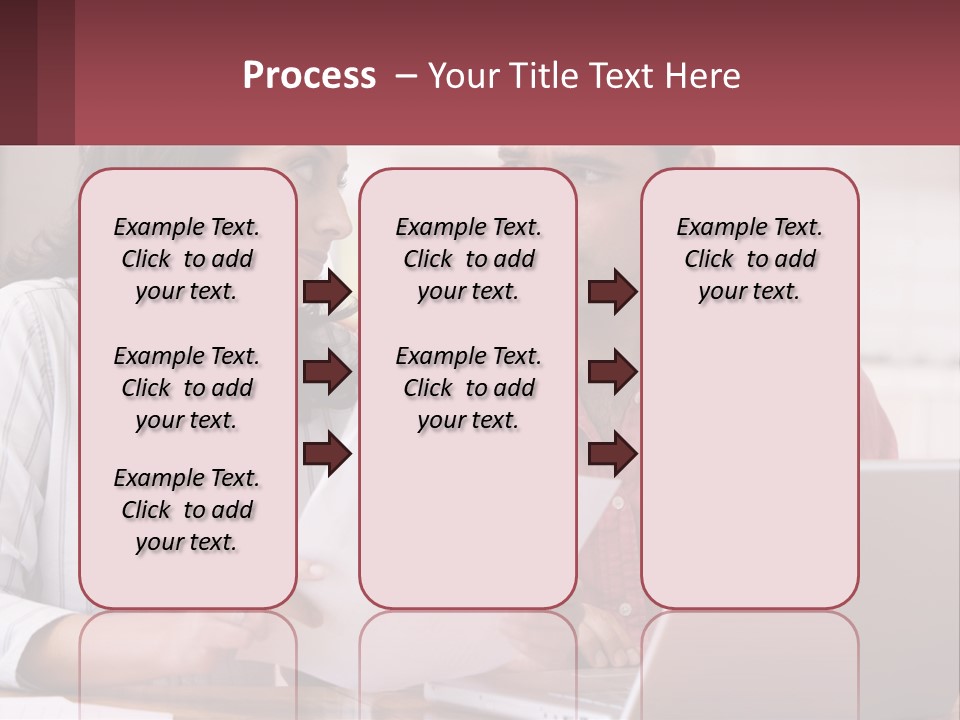 Process – Your Title Text Here

Example Text. Click to add your text.

Example Text. Click to add your text.

Example Text. Click to add your text.

Example Text. Click to add your text.

Example Text. Click to add your text.

Example Text. Click to add your text.